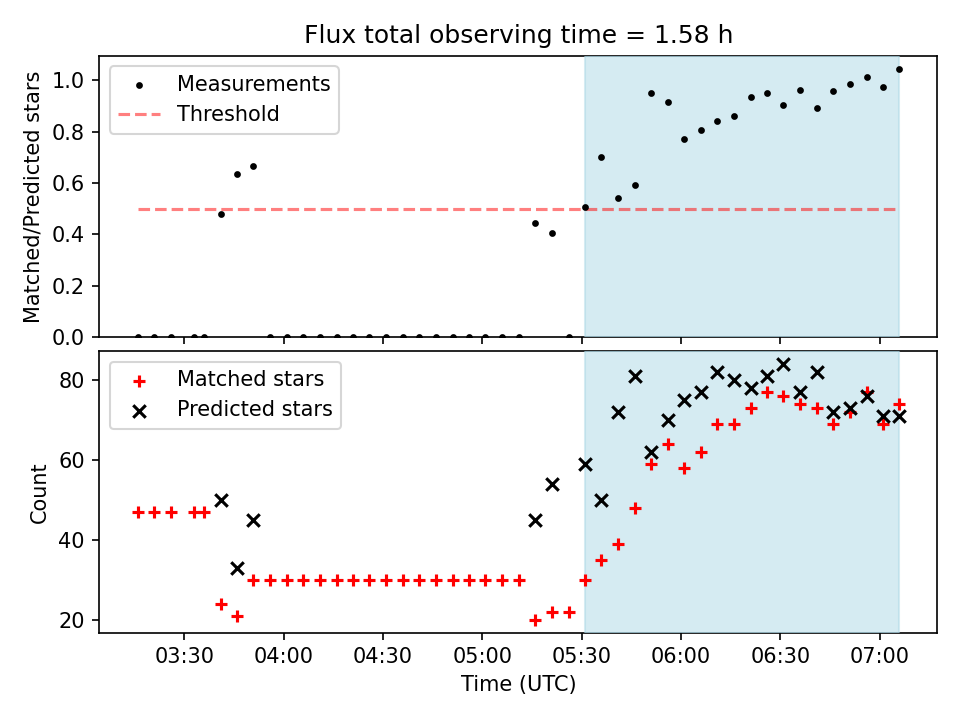 Flux total observing time = 1.58 h

Measurements
Threshold

Matched/Predicted stars

1.0
0.8
0.6
0.4
0.2
0.0

Matched stars
Predicted stars

Count

80
60
40
20

03:30
04:00
04:30
05:00
05:30
06:00
06:30
07:00

Time (UTC)